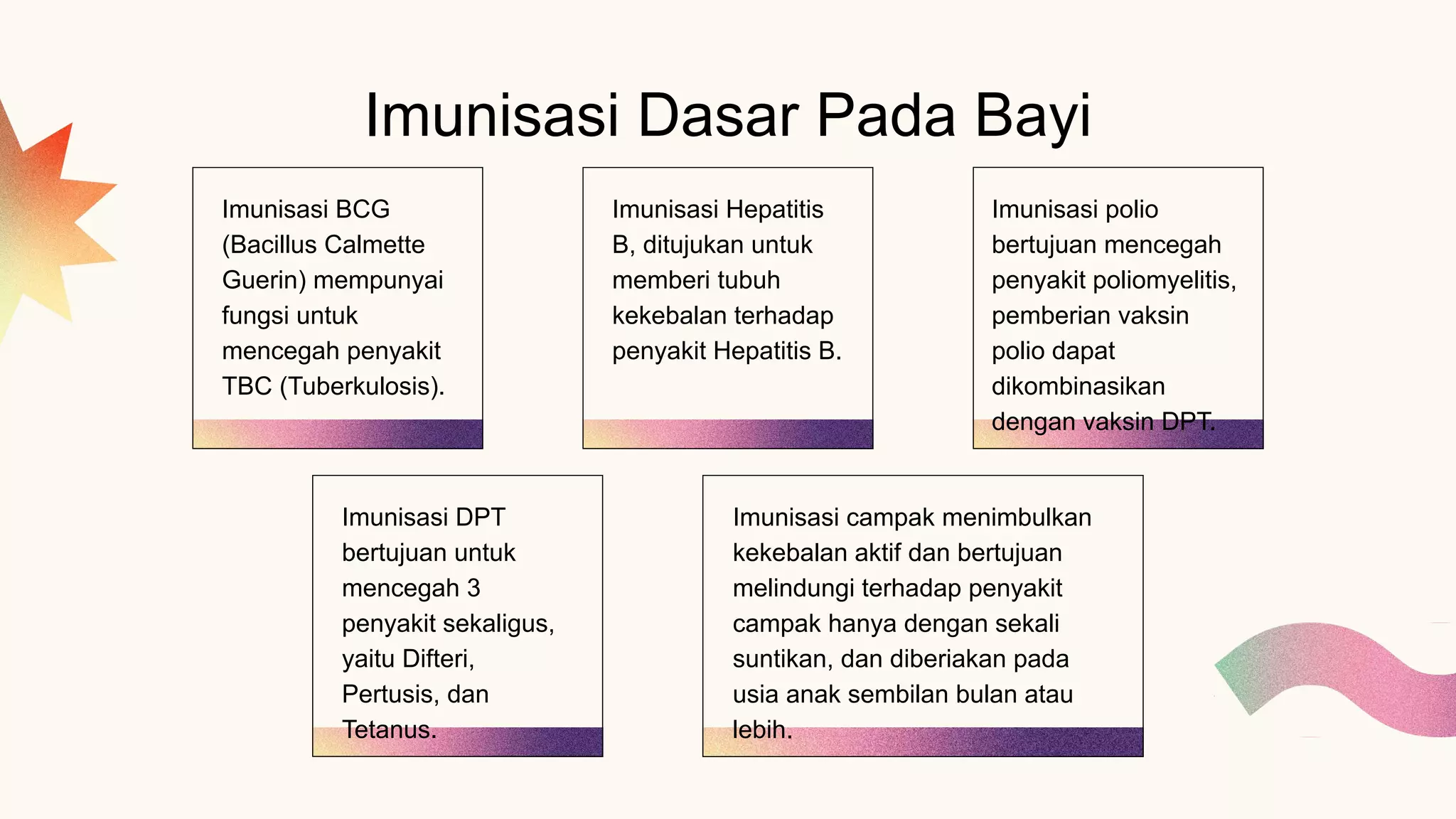 Imunisasi Dasar Pada Bayi

Imunisasi BCG (Bacillus Calmette Guerin) mempunyai fungsi untuk mencegah penyakit TBC (Tuberkulosis).

Imunisasi Hepatitis B, ditujukan untuk memberi tubuh kekebalan terhadap penyakit Hepatitis B.

Imunisasi polio bertujuan mencegah penyakit poliomyelitis, pemberian vaksin polio dapat dikombinasikan dengan vaksin DPT.

Imunisasi DPT bertujuan untuk mencegah 3 penyakit sekaligus, yaitu Difteri, Pertusis, dan Tetanus.

Imunisasi campak menimbulkan kekebalan aktif dan bertujuan melindungi terhadap penyakit campak hanya dengan sekali suntikan, dan diberiakan pada usia anak sembilan bulan atau lebih.